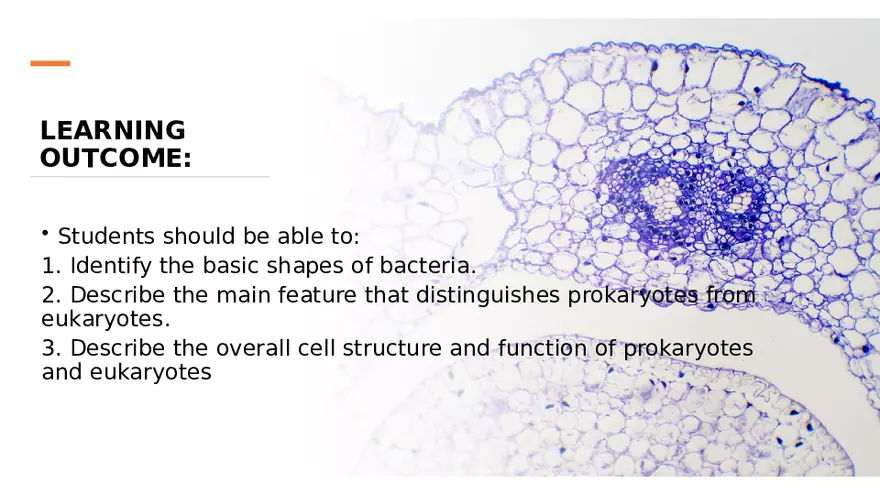 LEARNING OUTCOME:

• Students should be able to:

1. Identify the basic shapes of bacteria.

2. Describe the main feature that distinguishes prokaryotes from eukaryotes.

3. Describe the overall cell structure and function of prokaryotes and eukaryotes